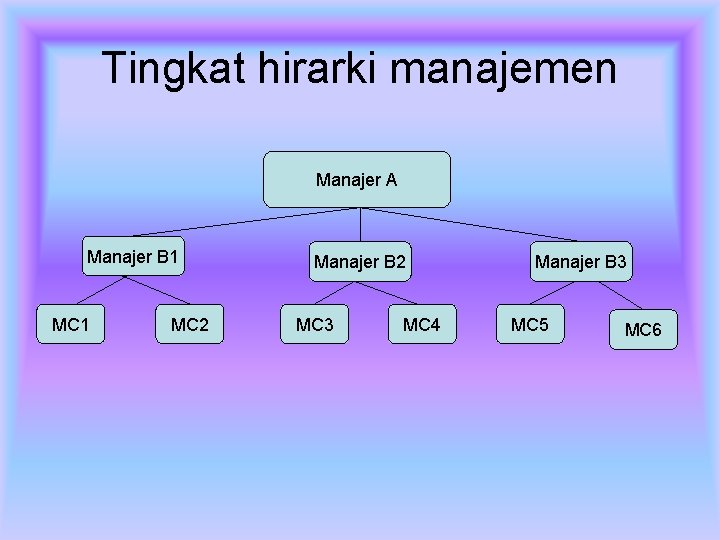 Tingkat hirarki manajemen

Manajer A

Manajer B1

Manajer B2

Manajer B3

MC1

MC2

MC3

MC4

MC5

MC6